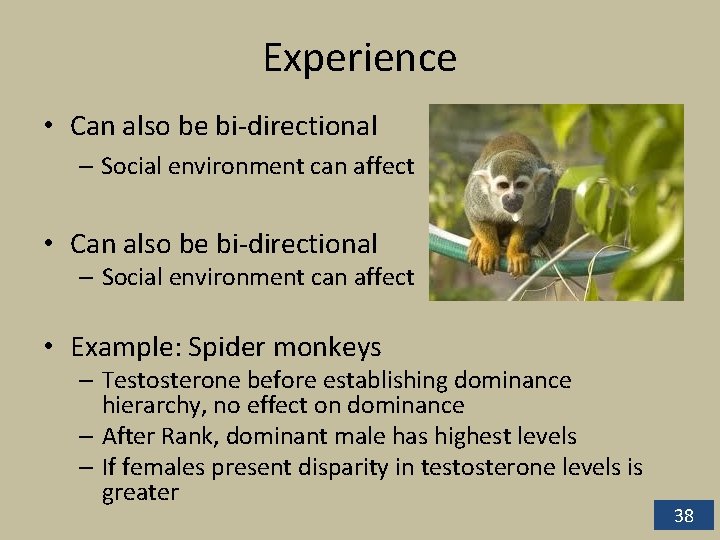 Experience

• Can also be bi-directional
– Social environment can affect

• Can also be bi-directional
– Social environment can affect

• Example: Spider monkeys
– Testosterone before establishing dominance hierarchy, no effect on dominance
– After Rank, dominant male has highest levels
– If females present disparity in testosterone levels is greater

38